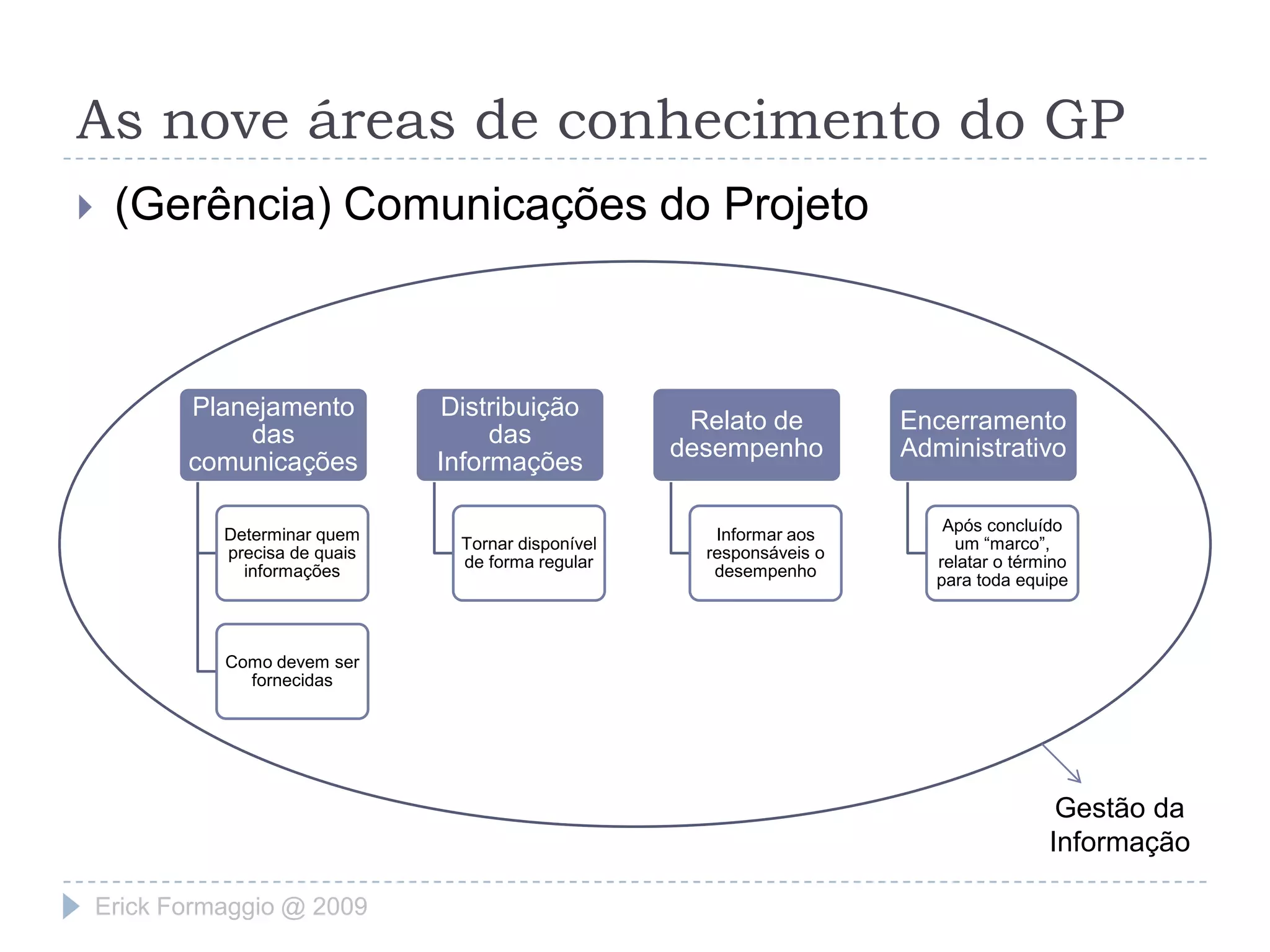 As nove áreas de conhecimento do GP

(Gerência) Comunicações do Projeto

Planejamento das comunicações

Determinar quem precisa de quais informações

Como devem ser fornecidas

Distribuição das Informações

Tornar disponível de forma regular

Relato de desempenho

Informar aos responsáveis o desempenho

Encerramento Administrativo

Após concluído um “marco”, relatar o término para toda equipe

Gestão da Informação

Erick Formaggio @ 2009